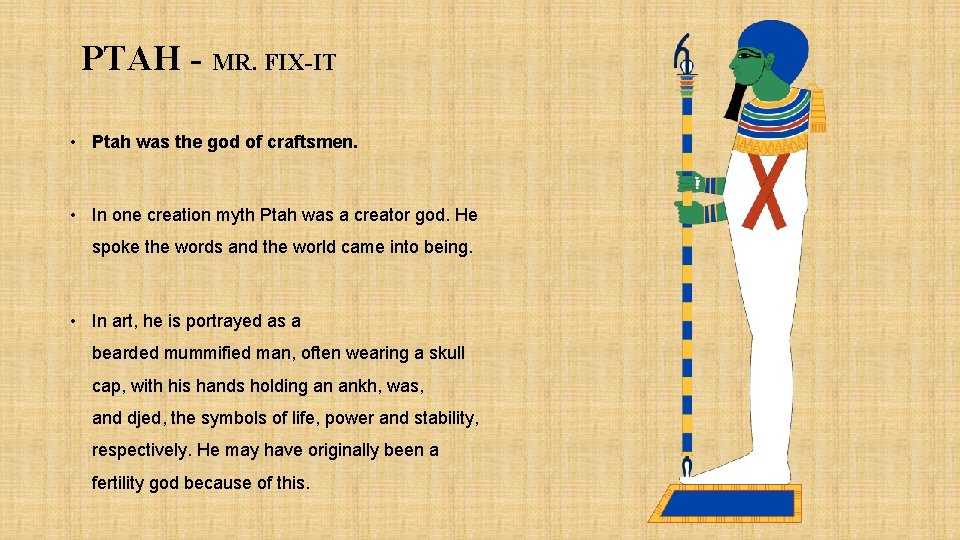 PTAH - MR. FIX-IT

• Ptah was the god of craftsmen.

• In one creation myth Ptah was a creator god. He spoke the words and the world came into being.

• In art, he is portrayed as a bearded mummified man, often wearing a skull cap, with his hands holding an ankh, was, and djed, the symbols of life, power and stability, respectively. He may have originally been a fertility god because of this.